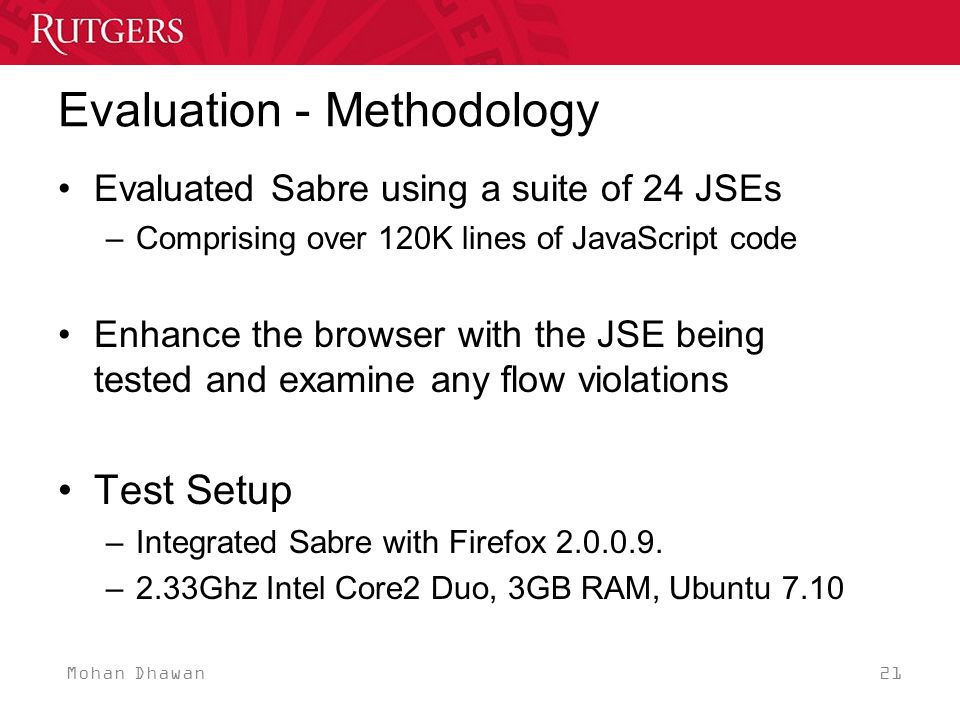 RUTGERS

Evaluation - Methodology

• Evaluated Sabre using a suite of 24 JSEs
– Comprising over 120K lines of JavaScript code

• Enhance the browser with the JSE being tested and examine any flow violations

• Test Setup
– Integrated Sabre with Firefox 2.0.0.9.
– 2.33Ghz Intel Core2 Duo, 3GB RAM, Ubuntu 7.10

Mohan Dhawan

21